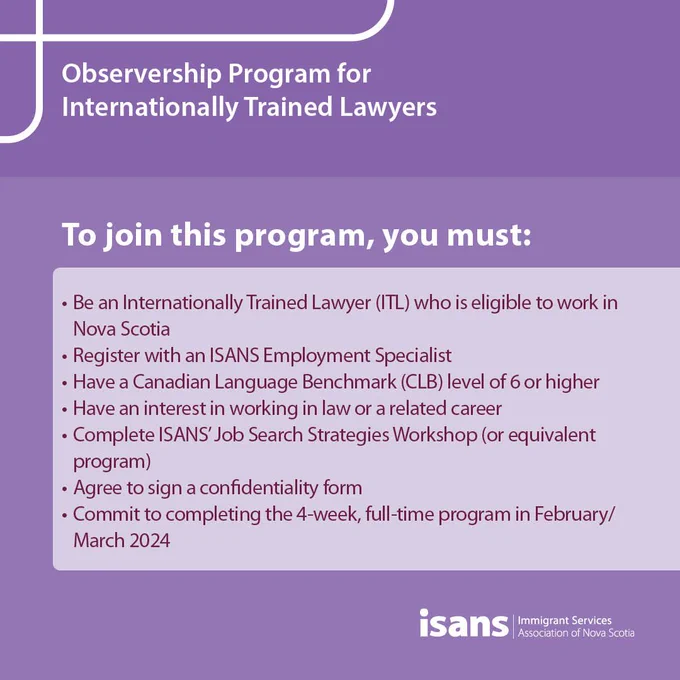 Observership Program for Internationally Trained Lawyers

To join this program, you must:

• Be an Internationally Trained Lawyer (ITL) who is eligible to work in Nova Scotia
• Register with an ISANS Employment Specialist
• Have a Canadian Language Benchmark (CLB) level of 6 or higher
• Have an interest in working in law or a related career
• Complete ISANS' Job Search Strategies Workshop (or equivalent program)
• Agree to sign a confidentiality form
• Commit to completing the 4-week, full-time program in February/ March 2024

isans Immigrant Services Association of Nova Scotia